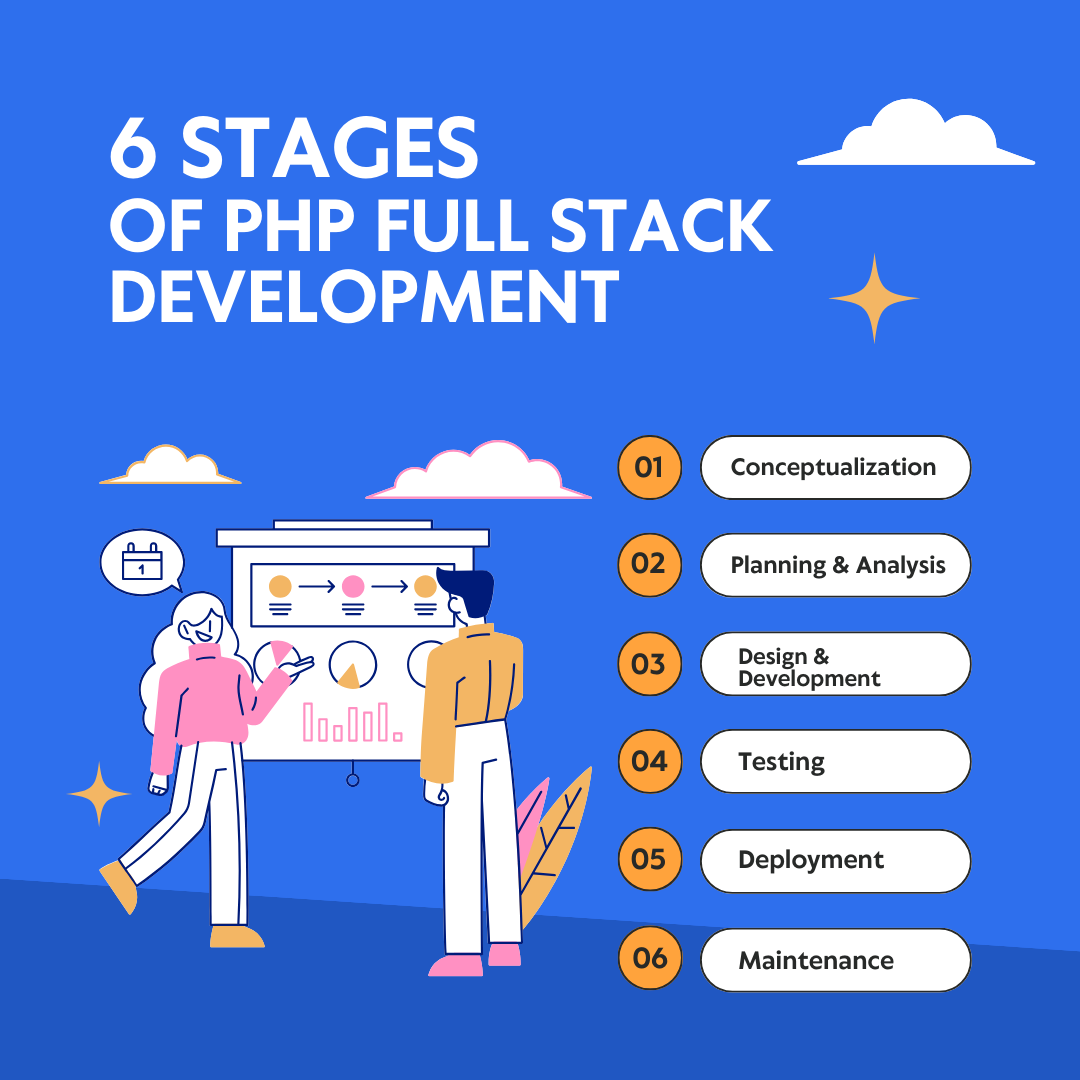 6 STAGES
OF PHP FULL STACK DEVELOPMENT

1

01 Conceptualization

02 Planning & Analysis

03 Design & Development

04 Testing

05 Deployment

06 Maintenance